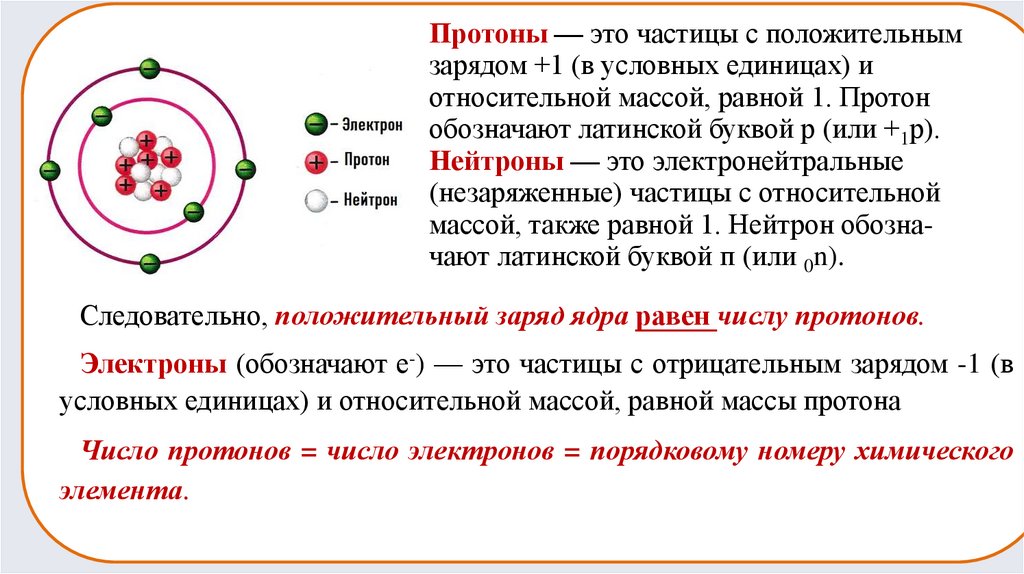 – Электрон
– Протон
– Нейтрон

Протоны — это частицы с положительным зарядом +1 (в условных единицах) и относительной массой, равной 1. Протон обозначают латинской буквой p (или $+_1p$).
Нейтроны — это электронейтральные (незаряженные) частицы с относительной массой, также равной 1. Нейтрон обозначают латинской буквой п (или $_0n$).

Следовательно, положительный заряд ядра равен числу протонов.

Электроны (обозначают $e^-$) — это частицы с отрицательным зарядом -1 (в условных единицах) и относительной массой, равной массы протона

Число протонов = число электронов = порядковому номеру химического элемента.